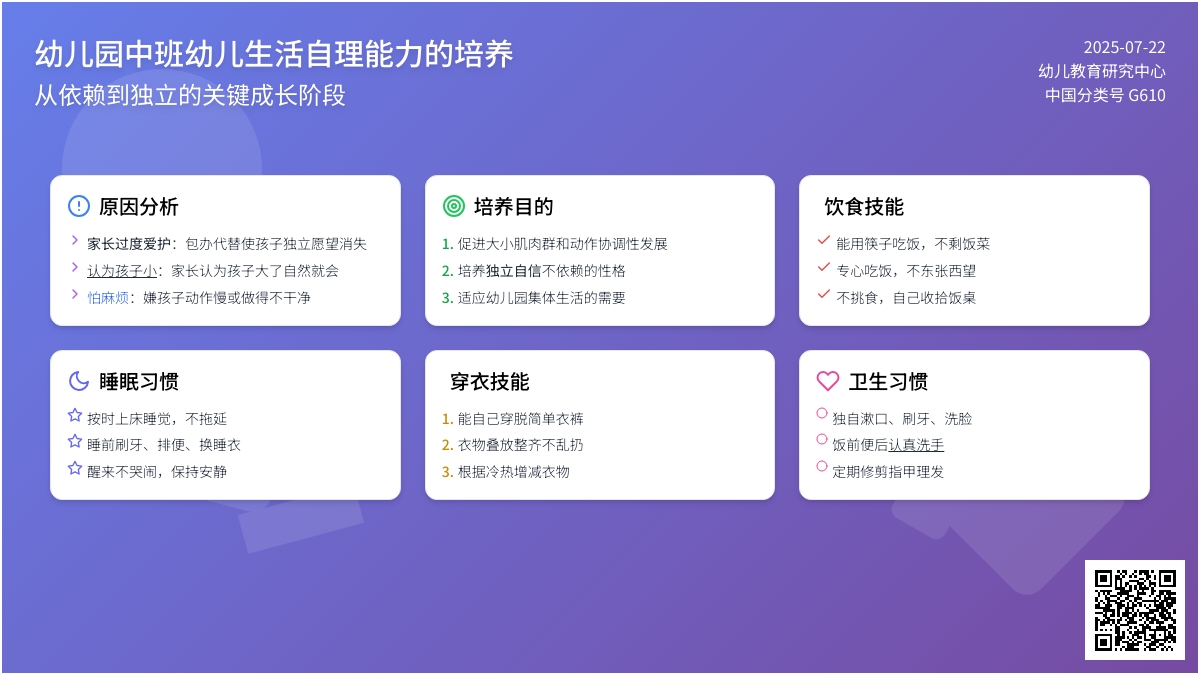 幼儿园中班幼儿生活自理能力的培养
从依赖到独立的关键成长阶段

2025-07-22
幼儿教育研究中心
中国分类号 G610

原因分析
家长过度爱护：包办代替使孩子独立愿望消失
认为孩子小：家长认为孩子大了自然就会
怕麻烦：嫌孩子动作慢或做得不干净

培养目的
1. 促进大小肌肉群和动作协调性发展
2. 培养独立自信不依赖的性格
3. 适应幼儿园集体生活的需要

饮食技能
能用筷子吃饭，不剩饭菜
专心吃饭，不东张西望
不挑食，自己收拾饭桌

睡眠习惯
按时上床睡觉，不拖延
睡前刷牙、排便、换睡衣
醒来不哭闹，保持安静

穿衣技能
1. 能自己穿脱简单衣裤
2. 衣物叠放整齐不乱扔
3. 根据冷热增减衣物

卫生习惯
独自漱口、刷牙、洗脸
饭前便后认真洗手
定期修剪指甲理发